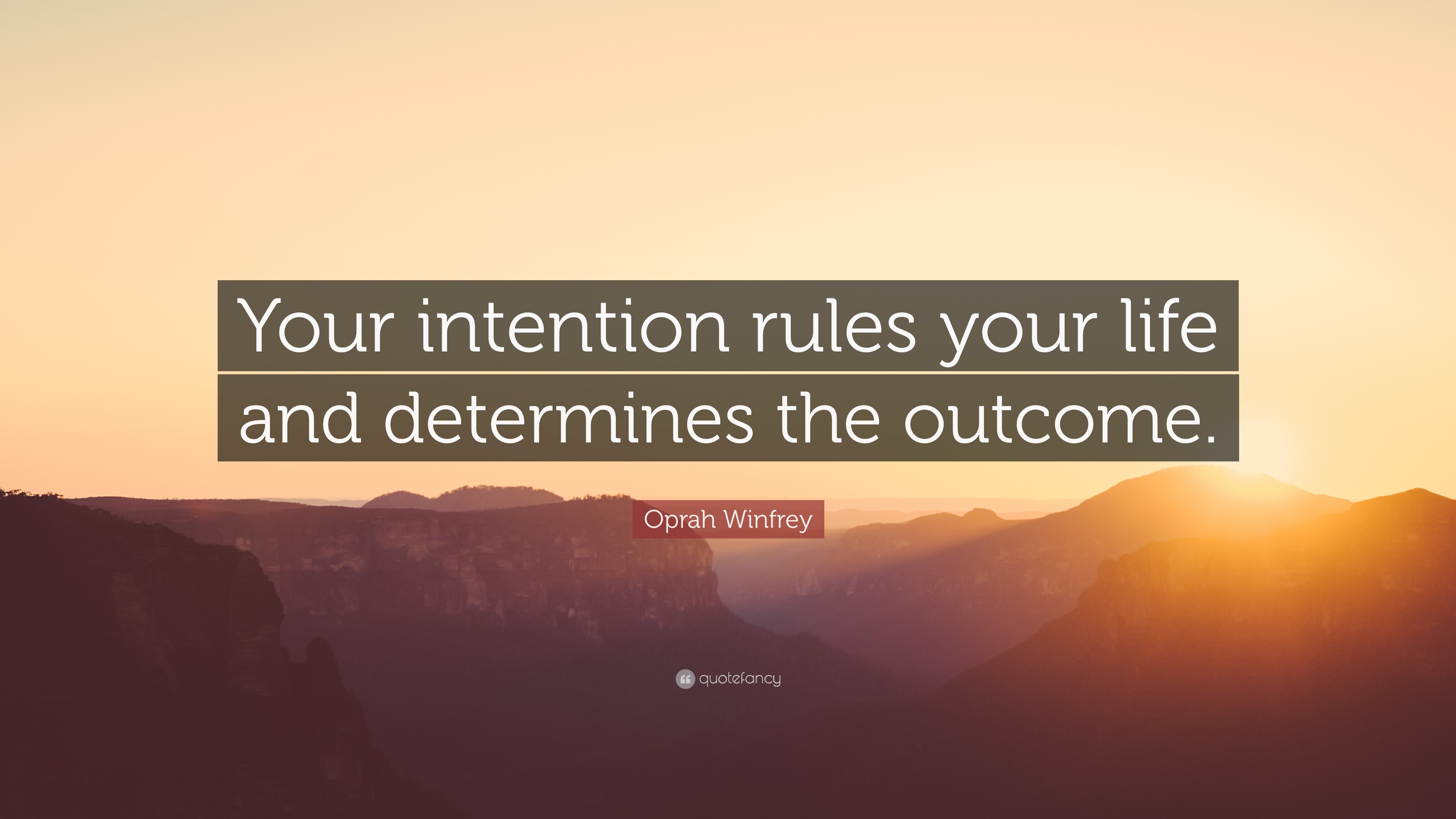 Your intention rules your life and determines the outcome.

Oprah Winfrey

quotefancy